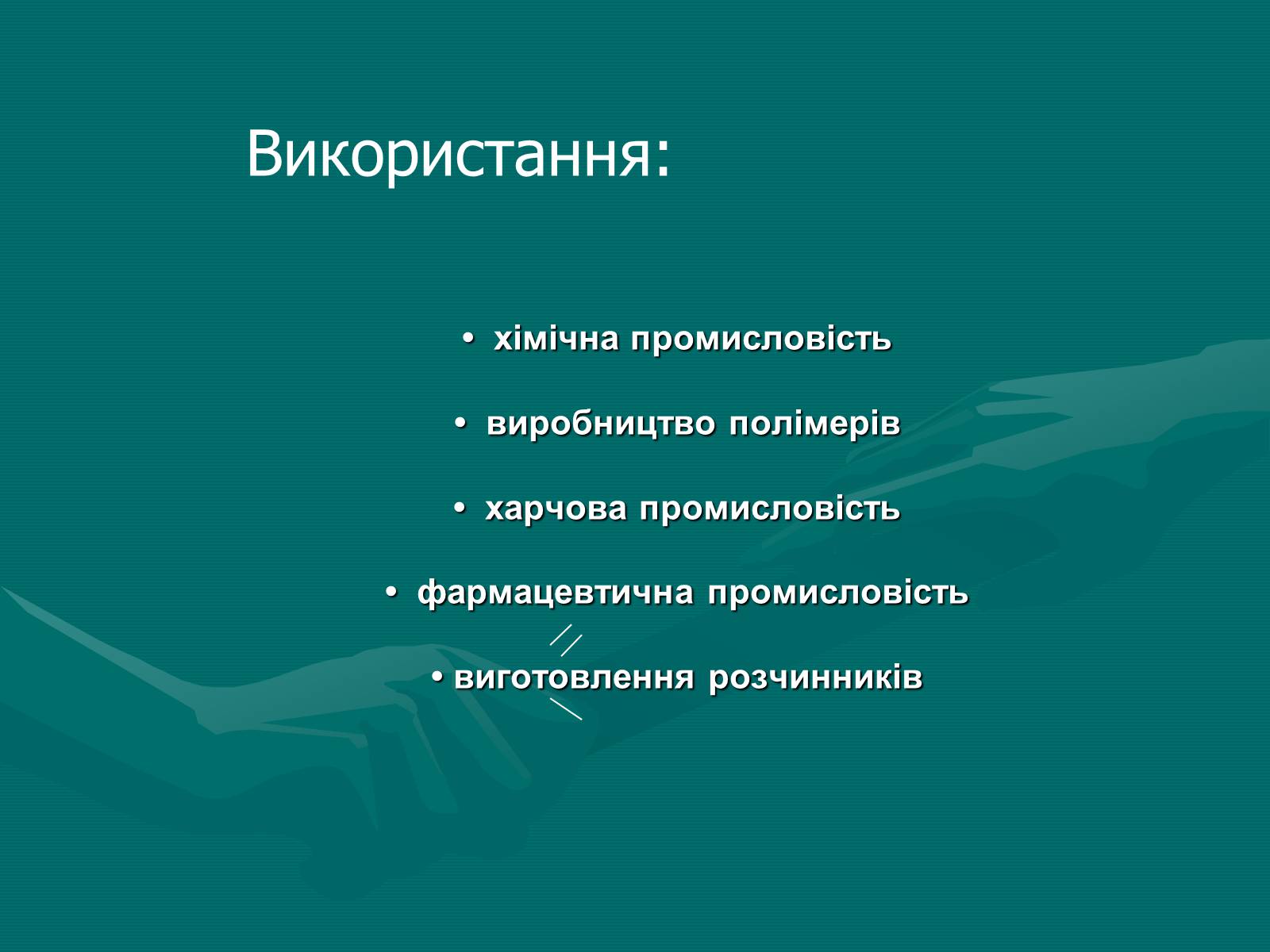 Використання:

• хімічна промисловість

• виробництво полімерів

• харчова промисловість

• фармацевтична промисловість

• виготовлення розчинників